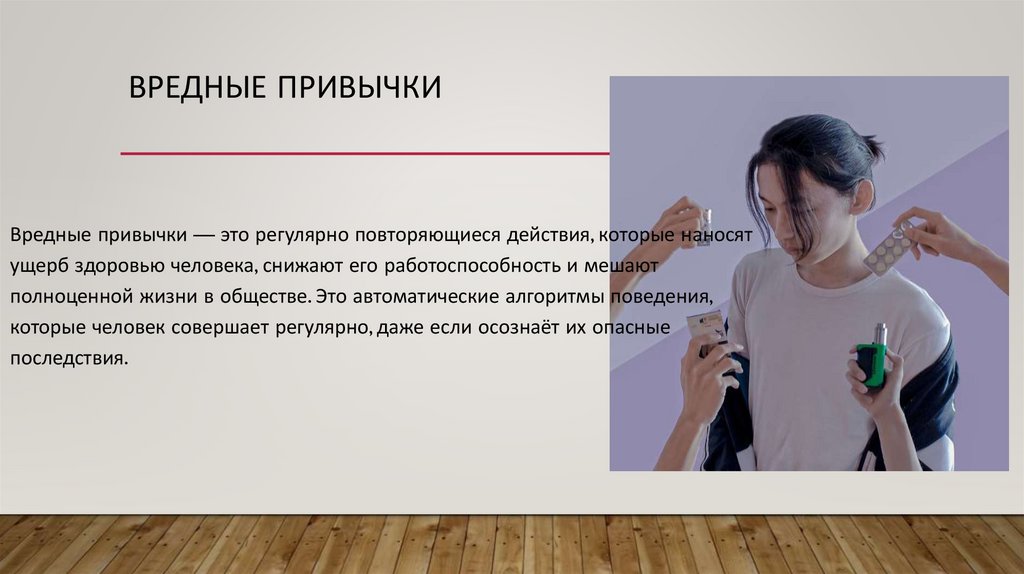 ВРЕДНЫЕ ПРИВЫЧКИ

Вредные привычки — это регулярно повторяющиеся действия, которые наносят ущерб здоровью человека, снижают его работоспособность и мешают полноценной жизни в обществе. Это автоматические алгоритмы поведения, которые человек совершает регулярно, даже если осознаёт их опасные последствия.